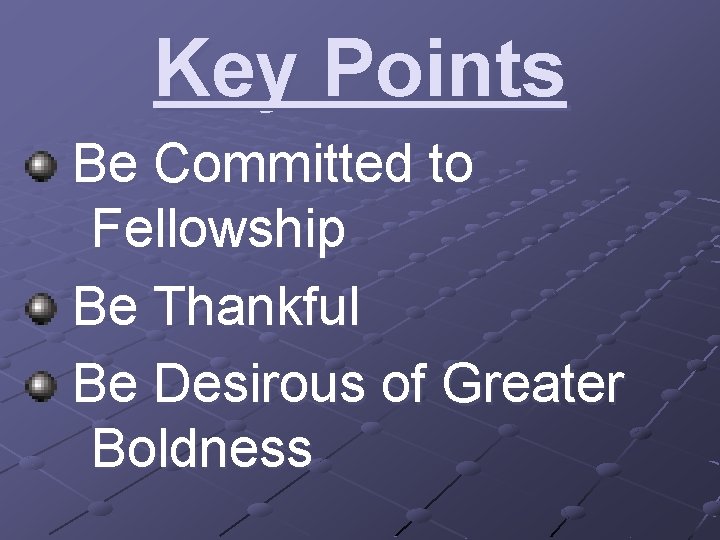 Key Points

Be Committed to Fellowship

Be Thankful

Be Desirous of Greater Boldness